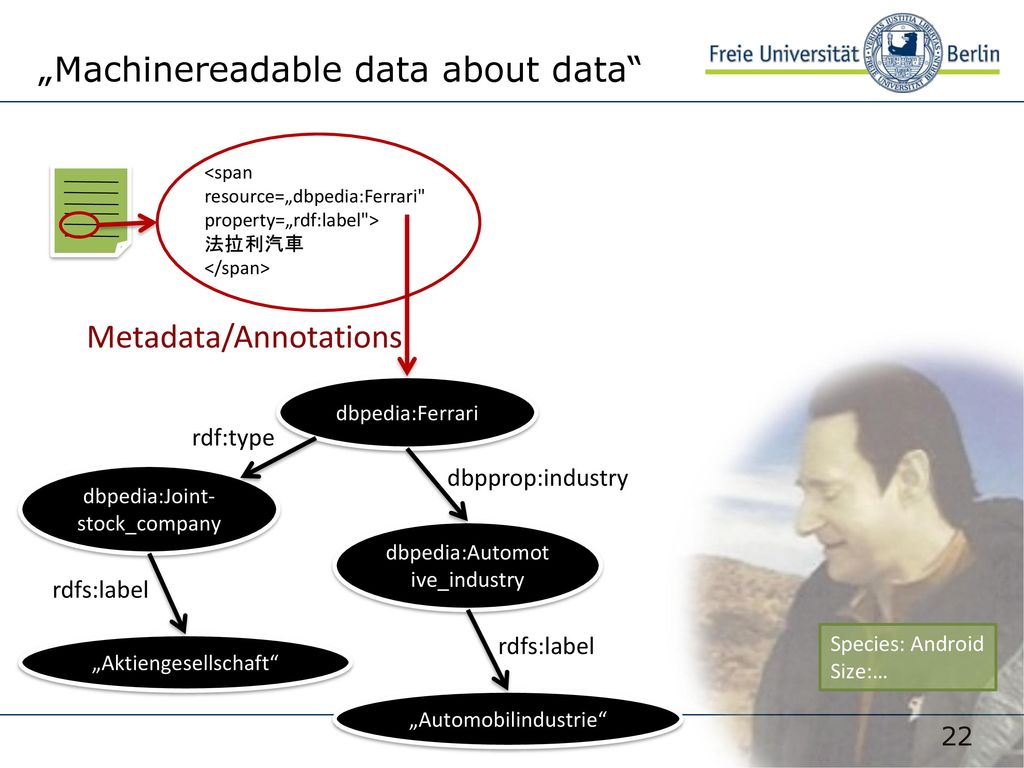 „Machinereadable data about data“

Freie Universität Berlin

<span resource=„dbpedia:Ferrari" property=„rdf:label"> 法拉利汽車 </span>

Metadata/Annotations

dbpedia:Ferrari

rdf:type

dbpprop:industry

dbpedia:Joint-stock_company

dbpedia:Automotive_industry

rdfs:label

rdfs:label

„Aktiengesellschaft“

„Automobilindustrie“

Species: Android
Size:…

22